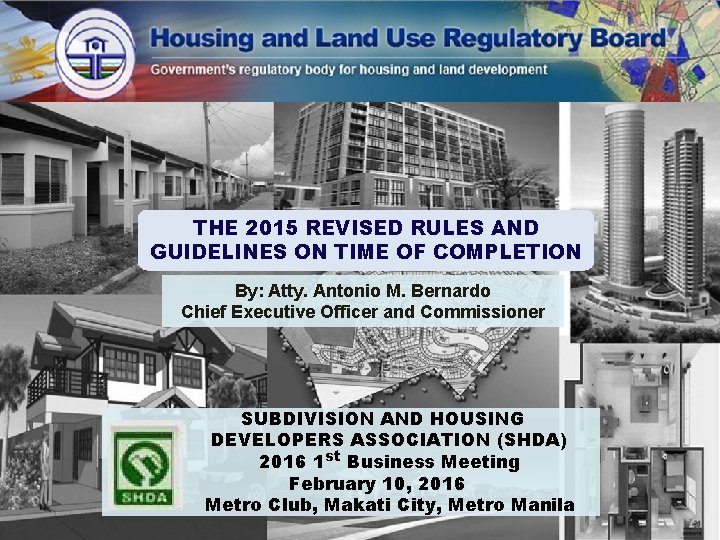 Housing and Land Use Regulatory Board
Government's regulatory body for housing and land development

THE 2015 REVISED RULES AND GUIDELINES ON TIME OF COMPLETION

By: Atty. Antonio M. Bernardo
Chief Executive Officer and Commissioner

SHDA

SUBDIVISION AND HOUSING DEVELOPERS ASSOCIATION (SHDA)
2016 1$^{st}$ Business Meeting
February 10, 2016
Metro Club, Makati City, Metro Manila